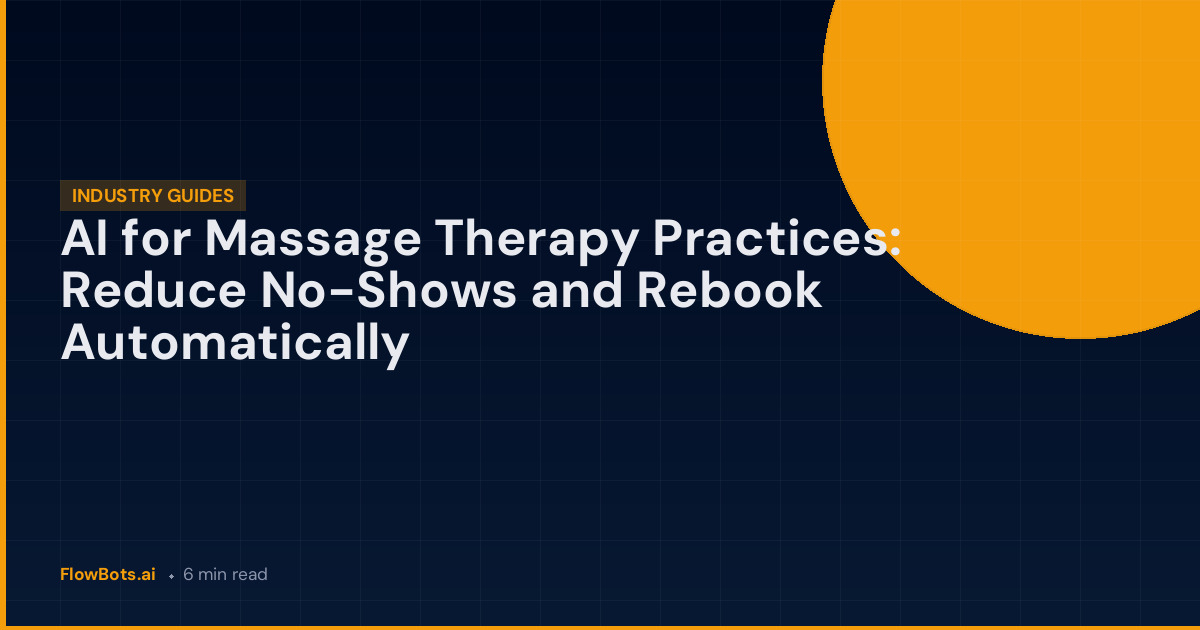 INDUSTRY GUIDES

AI for Massage Therapy Practices: Reduce No-Shows and Rebook Automatically

FlowBots.ai • 6 min read